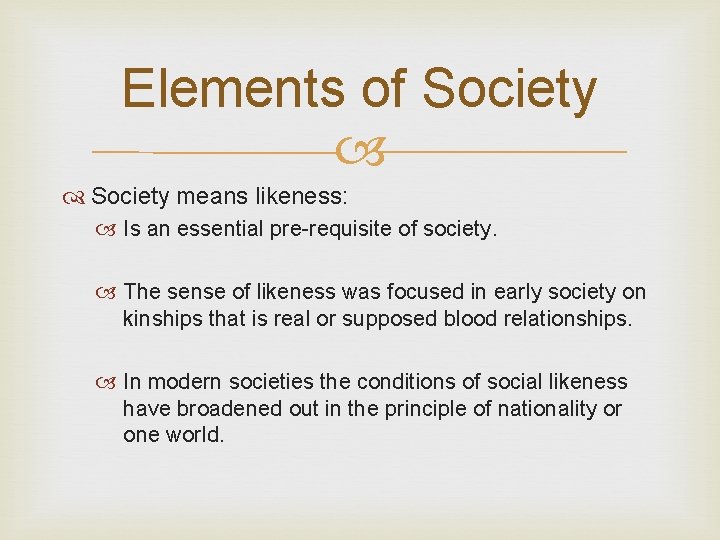 Elements of Society

Society means likeness:

Is an essential pre-requisite of society.

The sense of likeness was focused in early society on kinships that is real or supposed blood relationships.

In modern societies the conditions of social likeness have broadened out in the principle of nationality or one world.